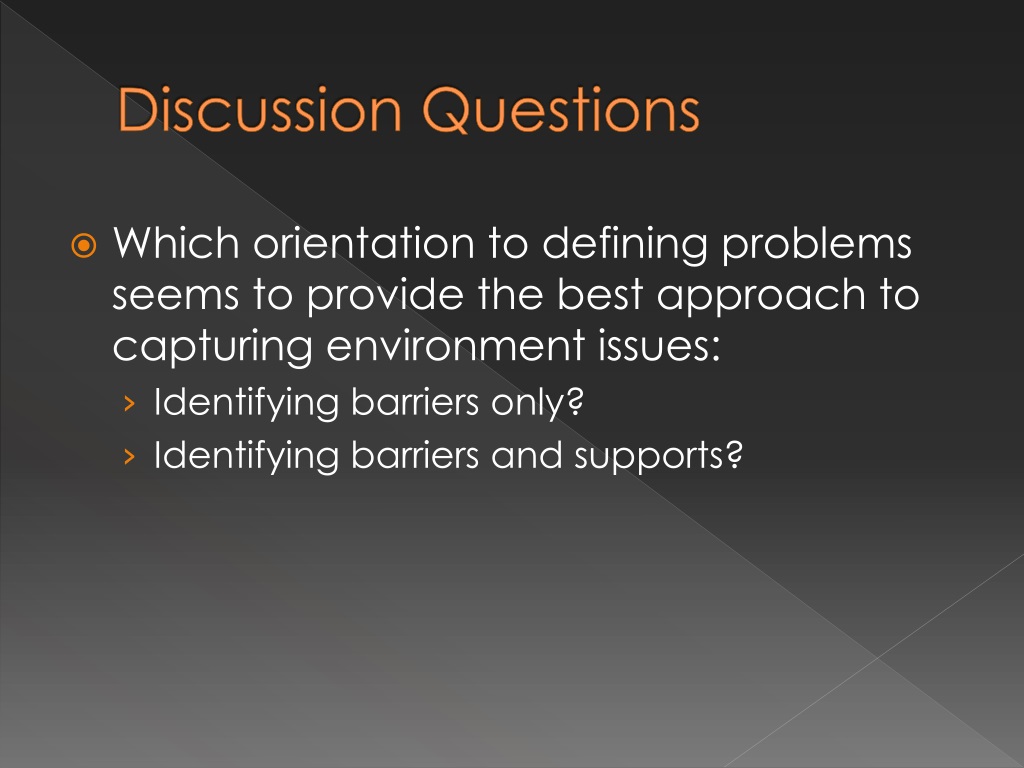 Discussion Questions

Which orientation to defining problems seems to provide the best approach to capturing environment issues:

› Identifying barriers only?

› Identifying barriers and supports?